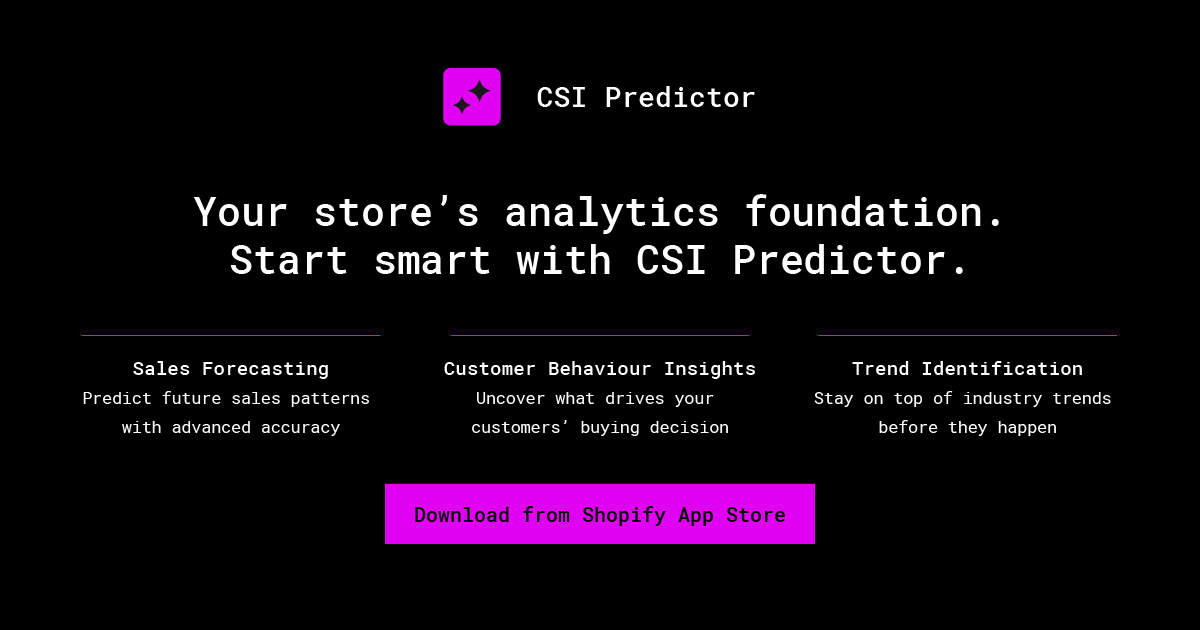 CSI Predictor

Your store’s analytics foundation.
Start smart with CSI Predictor.

Sales Forecasting
Predict future sales patterns with advanced accuracy

Customer Behaviour Insights
Uncover what drives your customers’ buying decision

Trend Identification
Stay on top of industry trends before they happen

Download from Shopify App Store